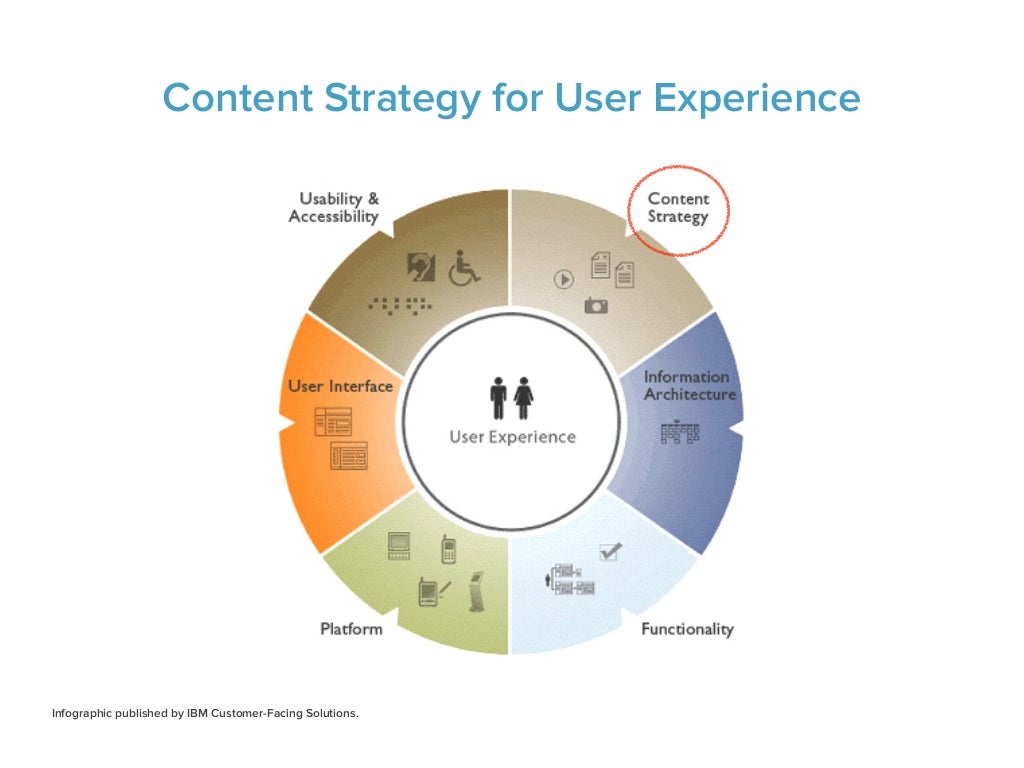 Content Strategy for User Experience

Usability & Accessibility

Content Strategy

User Interface

User Experience

Information Architecture

Platform

Functionality

Infographic published by IBM Customer-Facing Solutions.